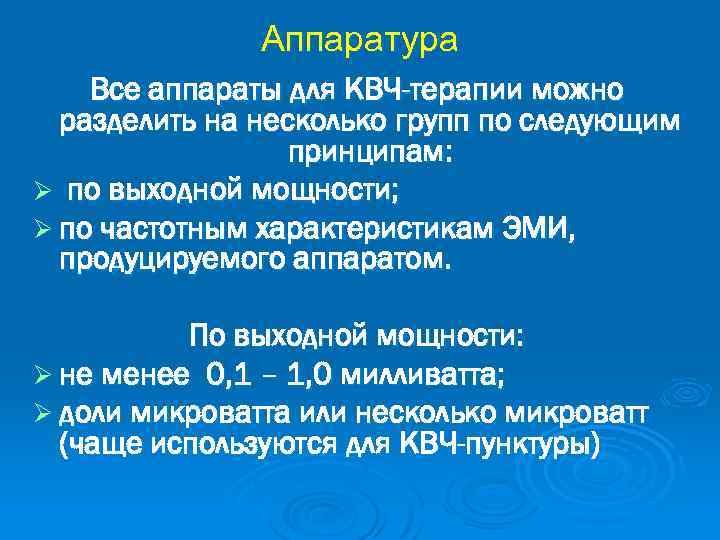 Аппаратура

Все аппараты для КВЧ-терапии можно разделить на несколько групп по следующим принципам:

➢ по выходной мощности;

➢ по частотным характеристикам ЭМИ, продуцируемого аппаратом.

По выходной мощности:

➢ не менее 0,1 – 1,0 милливатта;

➢ доли микроватта или несколько микроватт (чаще используются для КВЧ-пунктуры)